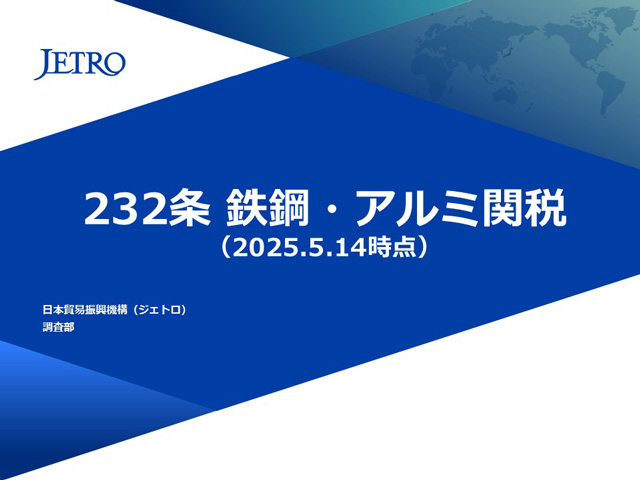 JETRO

232条 鉄鋼・アルミ関税
（2025.5.14時点）

日本貿易振興機構（ジェトロ）
調査部